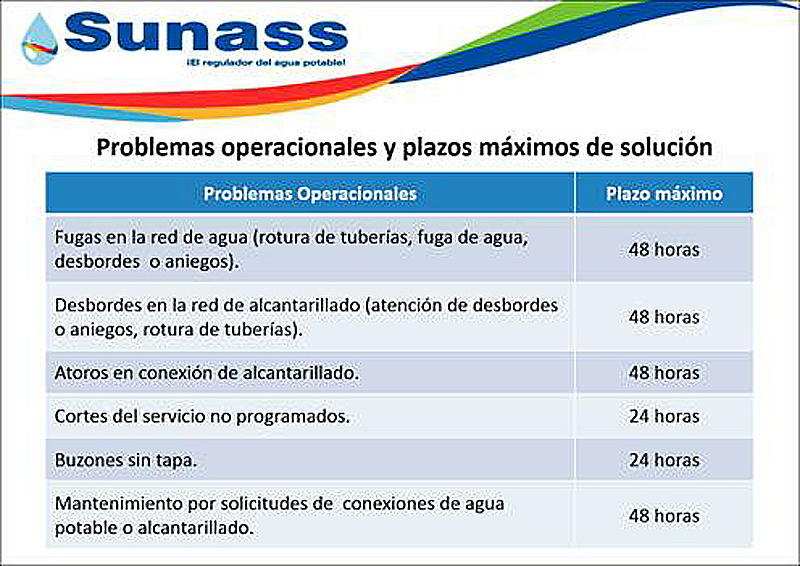 Sunass
¡El regulador del agua potable!

Problemas operacionales y plazos máximos de solución

| Problemas Operacionales | Plazo máximo |
|---|---|
| Fugas en la red de agua (rotura de tuberías, fuga de agua, desbordes o aniegos). | 48 horas |
| Desbordes en la red de alcantarillado (atención de desbordes o aniegos, rotura de tuberías). | 48 horas |
| Atoros en conexión de alcantarillado. | 48 horas |
| Cortes del servicio no programados. | 24 horas |
| Buzones sin tapa. | 24 horas |
| Mantenimiento por solicitudes de conexiones de agua potable o alcantarillado. | 48 horas |